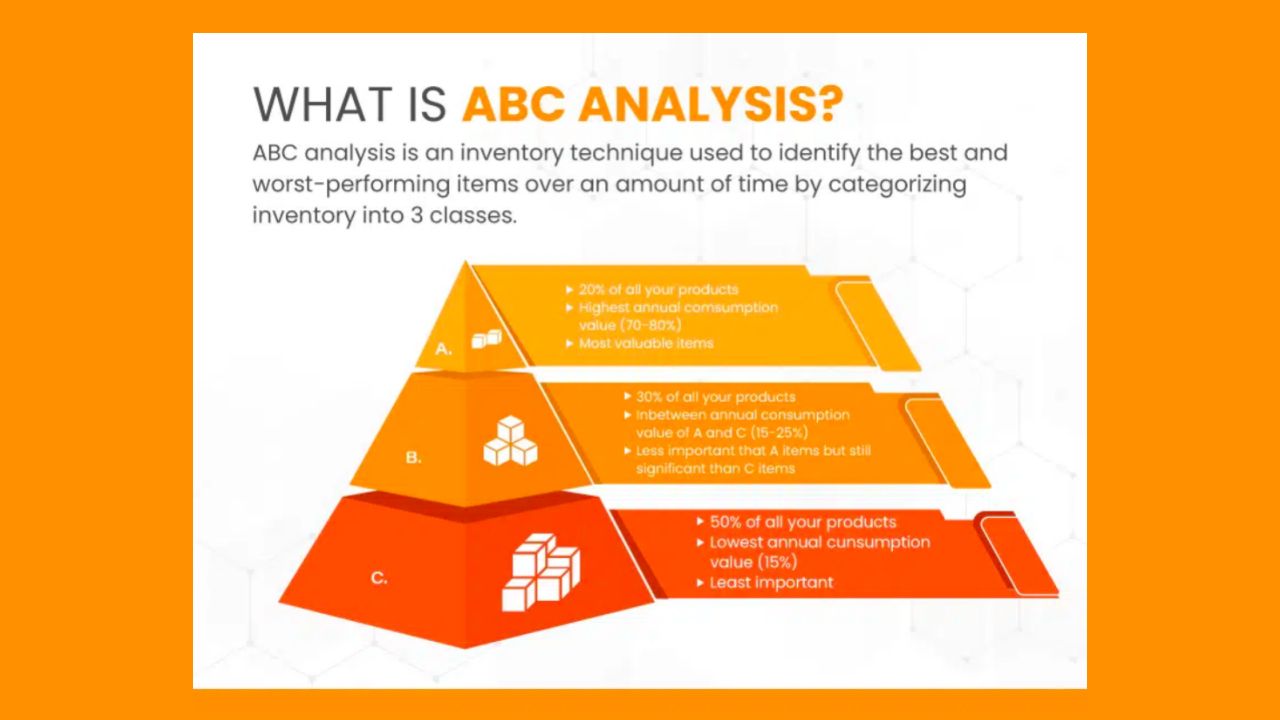 WHAT IS ABC ANALYSIS?

ABC analysis is an inventory technique used to identify the best and worst-performing items over an amount of time by categorizing inventory into 3 classes.

A.

▸ 20% of all your products
▸ Highest annual comsumption value (70-80%)
▸ Most valuable items

B.

▸ 30% of all your products
▸ Inbetween annual consumption value of A and C (15-25%)
▸ Less important that A items but still significant than C items

C.

▸ 50% of all your products
▸ Lowest annual cunsumption value (15%)
▸ Least important